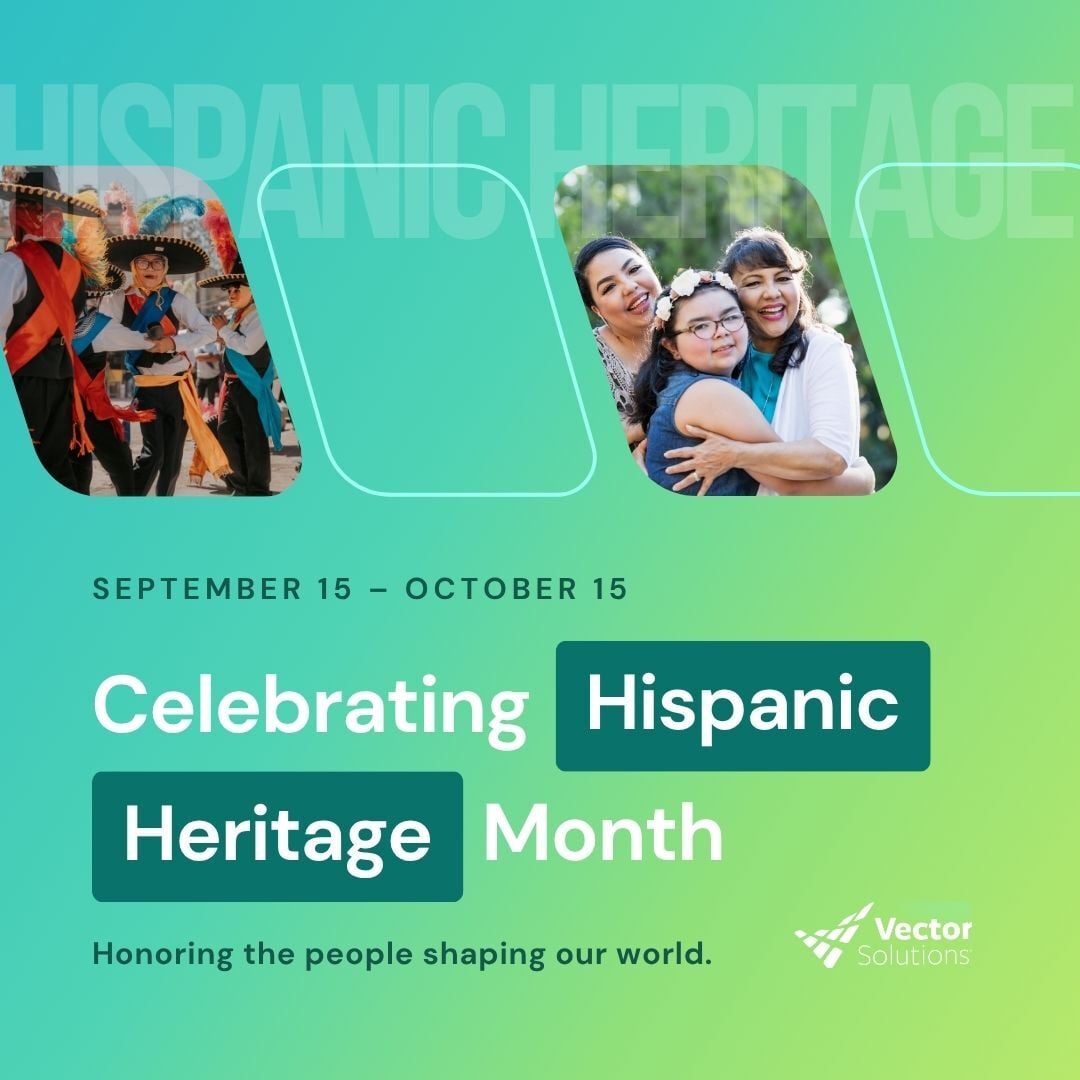 HISPANIC HERITAGE

SEPTEMBER 15 – OCTOBER 15

Celebrating Hispanic Heritage Month

Honoring the people shaping our world.

Vector Solutions